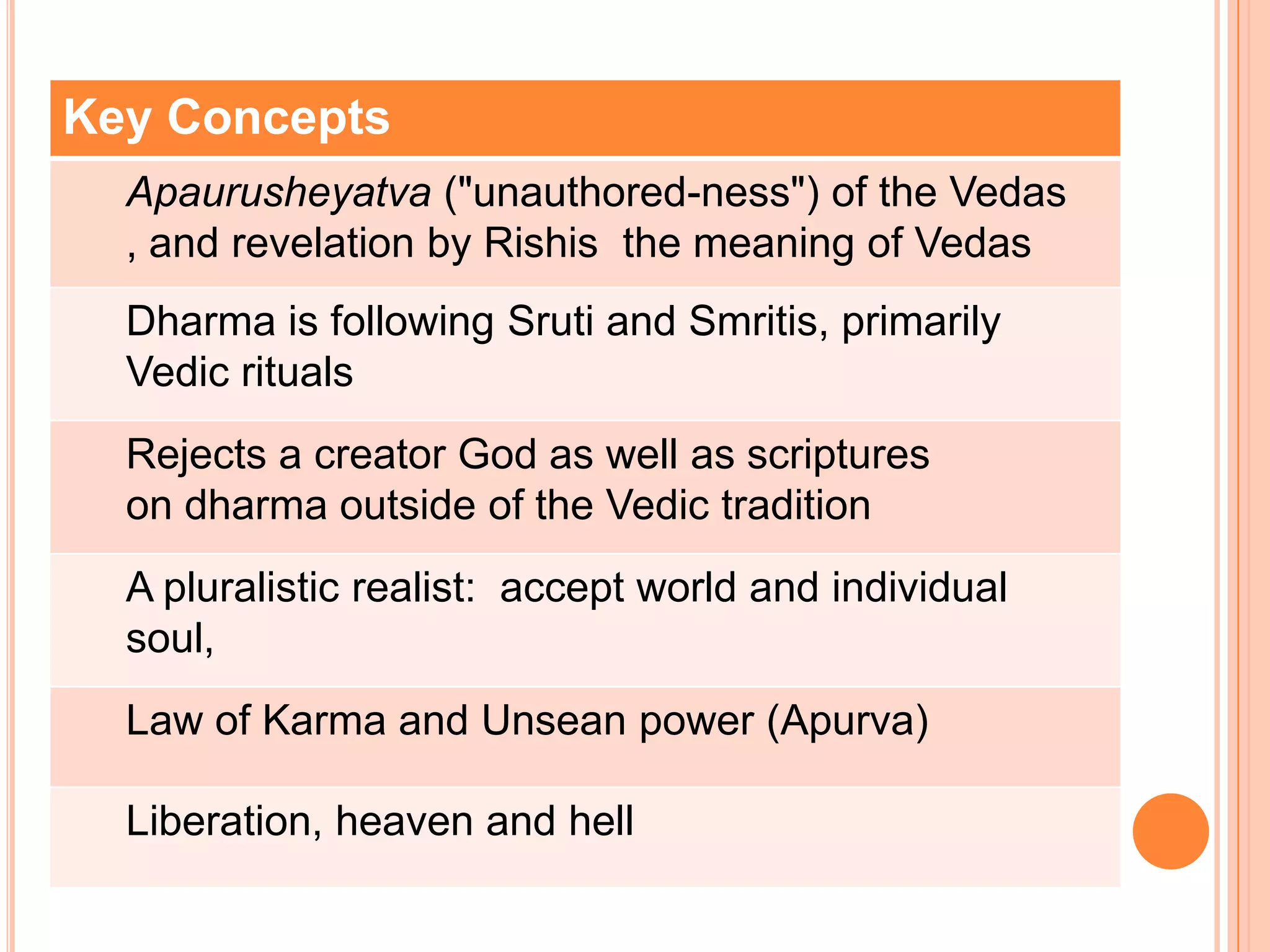 | Key Concepts |
|---|
| Apaurusheyatva ("unauthored-ness") of the Vedas , and revelation by Rishis  the meaning of Vedas |
| Dharma is following Sruti and Smritis, primarily Vedic rituals |
| Rejects a creator God as well as scriptures on dharma outside of the Vedic tradition |
| A pluralistic realist:  accept world and individual soul, |
| Law of Karma and Unsean power (Apurva) |
| Liberation, heaven and hell |